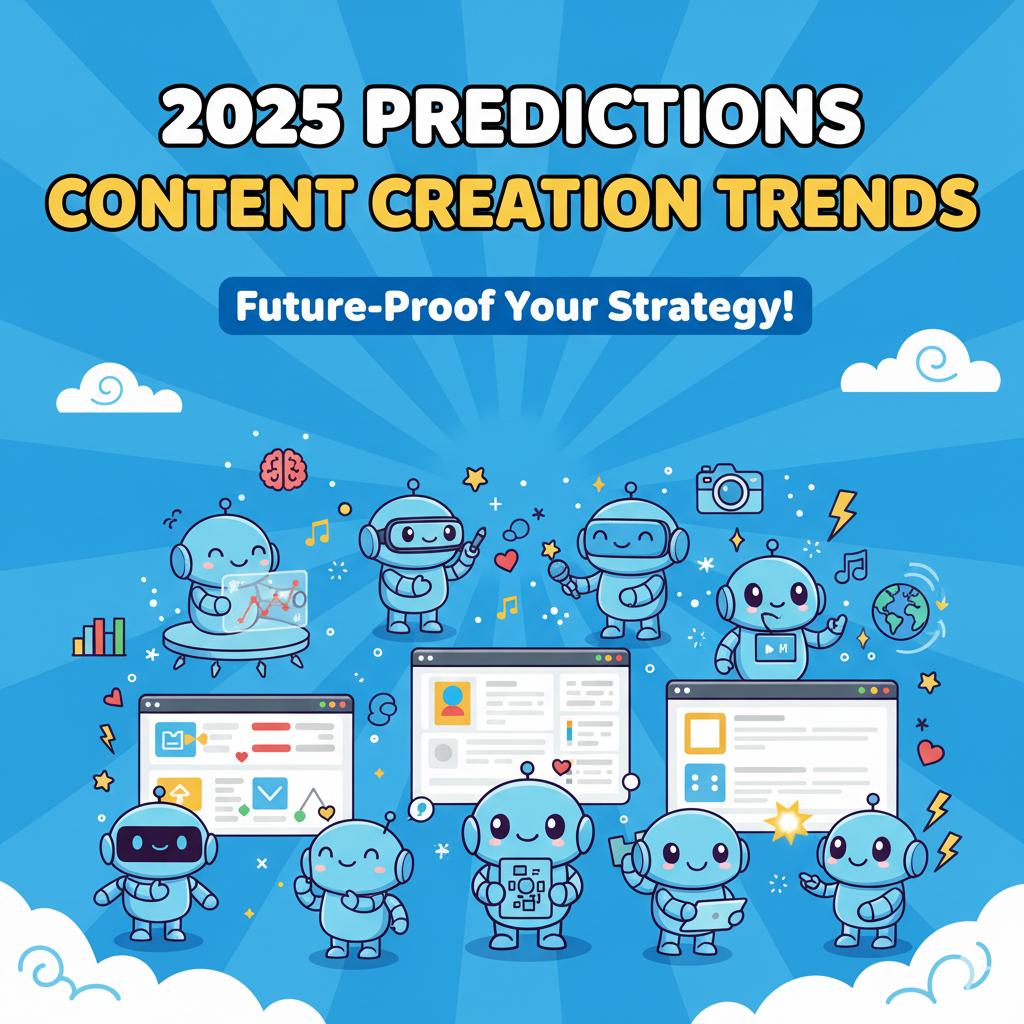 2025 PREDICTIONS
CONTENT CREATION TRENDS

Future-Proof Your Strategy!